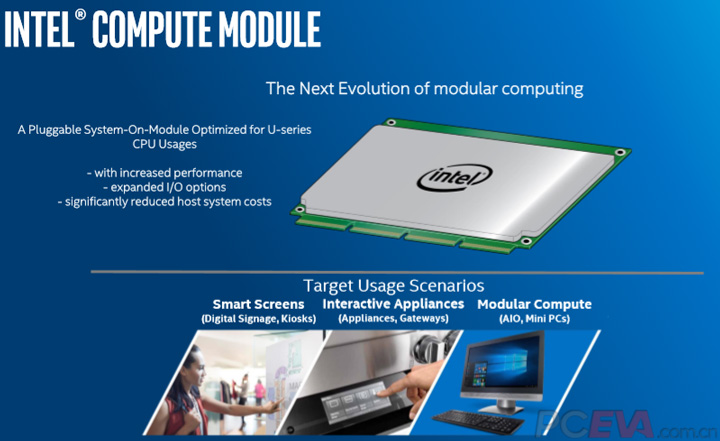 INTEL® COMPUTE MODULE

The Next Evolution of modular computing

A Pluggable System-On-Module Optimized for U-series CPU Usages

- with increased performance
- expanded I/O options
- significantly reduced host system costs

intel

Target Usage Scenarios

Smart Screens
(Digital Signage, Kiosks)

Interactive Appliances
(Appliances, Gateways)

Modular Compute
(AIO, Mini PCs)

PCEVA.com.cn